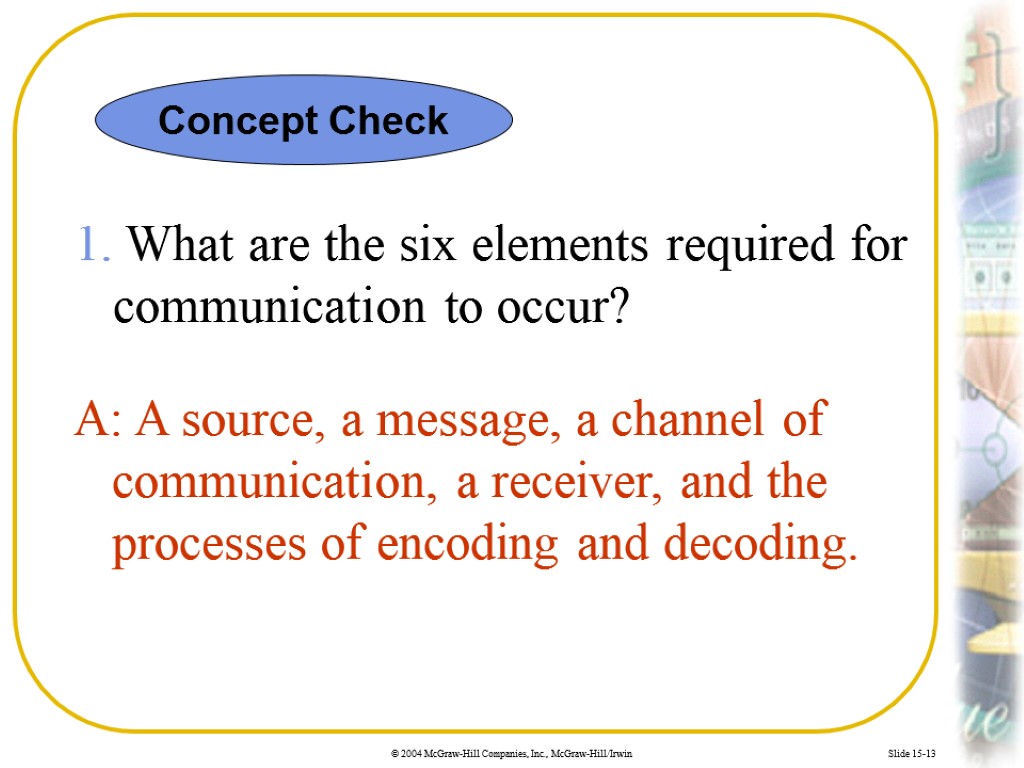 Concept Check

1. What are the six elements required for communication to occur?

A: A source, a message, a channel of communication, a receiver, and the processes of encoding and decoding.

© 2004 McGraw-Hill Companies, Inc., McGraw-Hill/Irwin

Slide 15-13